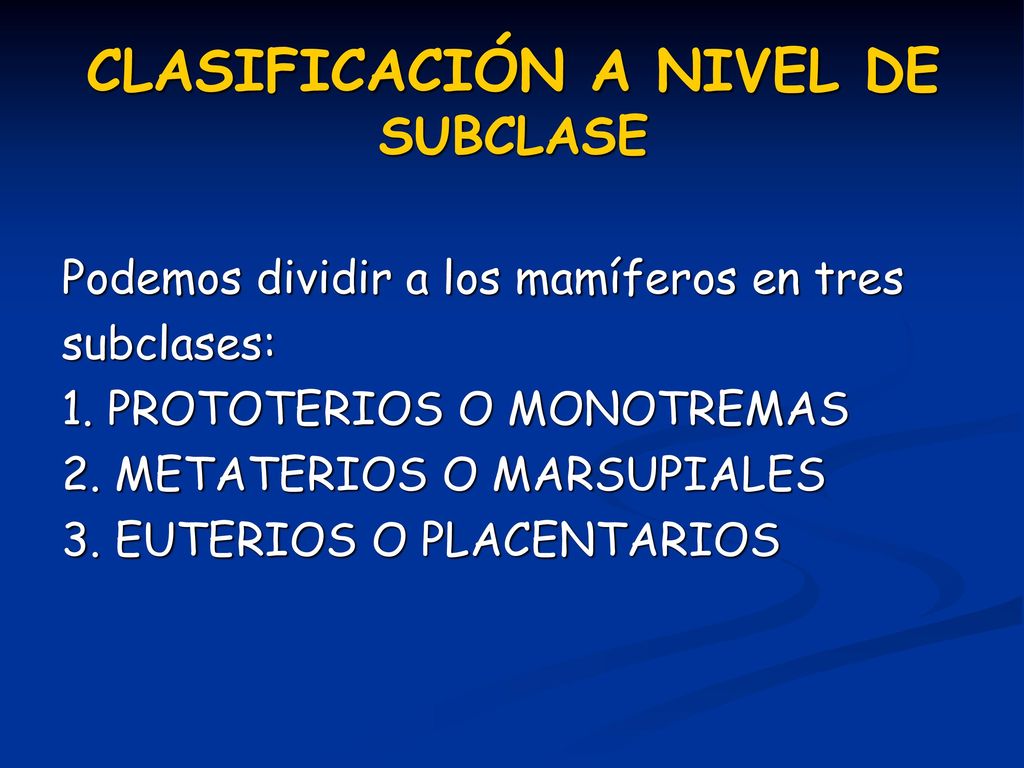 CLASIFICACIÓN A NIVEL DE SUBCLASE

Podemos dividir a los mamíferos en tres subclases:
1. PROTOTERIOS O MONOTREMAS
2. METATERIOS O MARSUPIALES
3. EUTERIOS O PLACENTARIOS